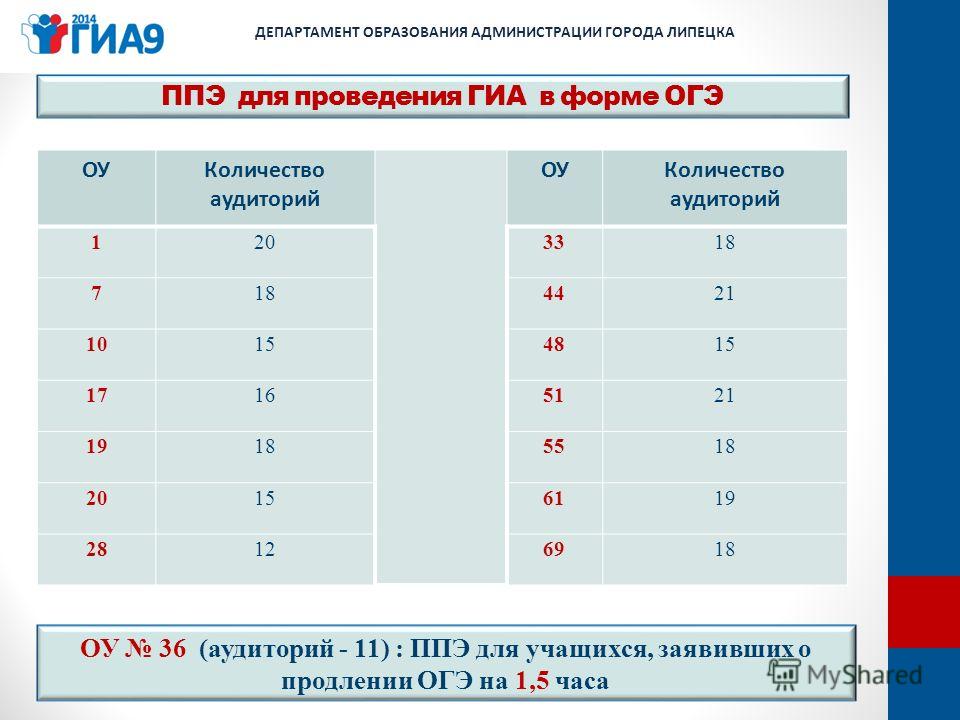 2014 ГИА9

ДЕПАРТАМЕНТ ОБРАЗОВАНИЯ АДМИНИСТРАЦИИ ГОРОДА ЛИПЕЦКА

ППЭ для проведения ГИА в форме ОГЭ

| ОУ | Количество аудиторий |
|---|---|
| 1 | 20 |
| 7 | 18 |
| 10 | 15 |
| 17 | 16 |
| 19 | 18 |
| 20 | 15 |
| 28 | 12 |

| ОУ | Количество аудиторий |
|---|---|
| 33 | 18 |
| 44 | 21 |
| 48 | 15 |
| 51 | 21 |
| 55 | 18 |
| 61 | 19 |
| 69 | 18 |

ОУ № 36 (аудиторий - 11) : ППЭ для учащихся, заявивших о продлении ОГЭ на 1,5 часа

MyShared